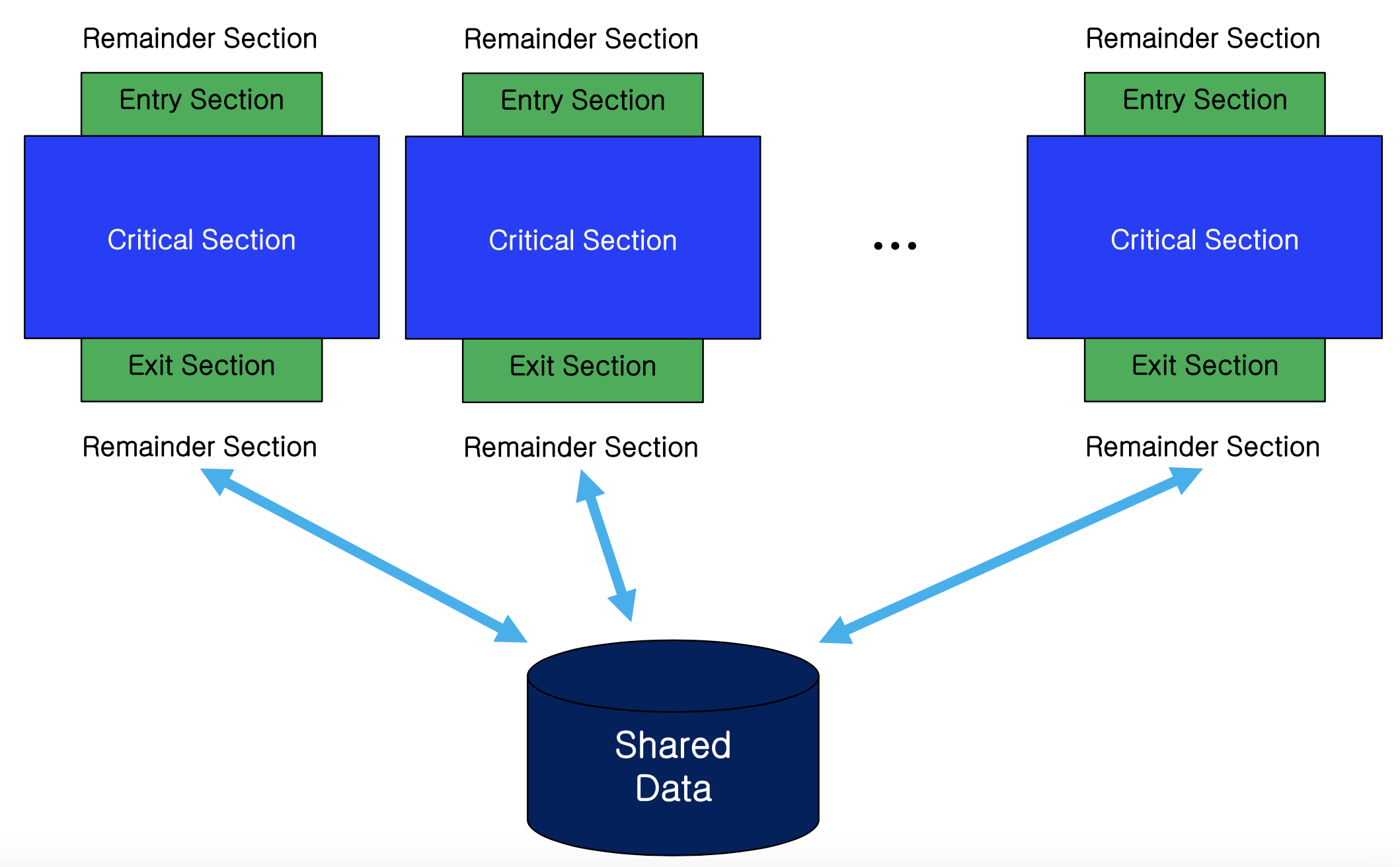 Remainder Section
Entry Section
Critical Section
Exit Section
Remainder Section

Remainder Section
Entry Section
Critical Section
Exit Section
Remainder Section

...

Remainder Section
Entry Section
Critical Section
Exit Section
Remainder Section

Shared Data